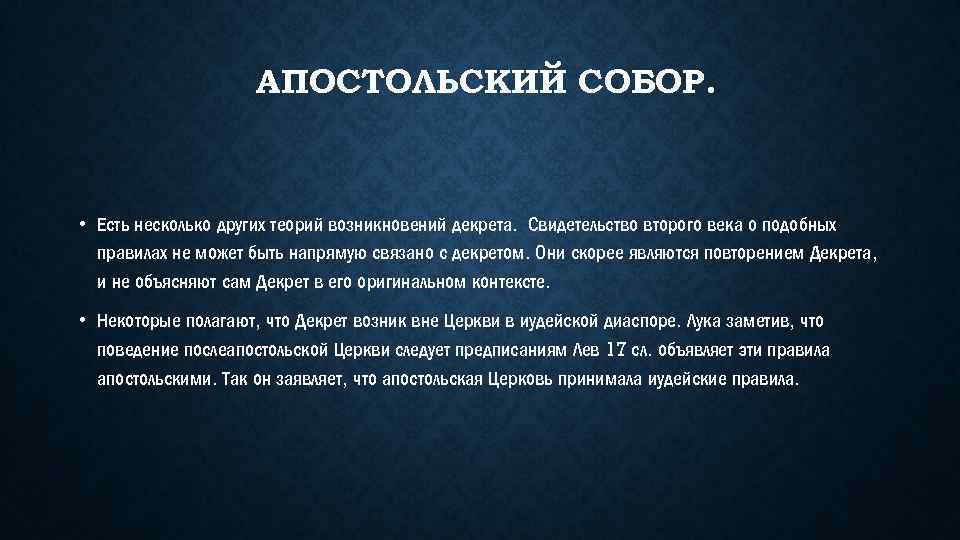 АПОСТОЛЬСКИЙ СОБОР.

• Есть несколько других теорий возникновений декрета.  Свидетельство второго века о подобных правилах не может быть напрямую связано с декретом. Они скорее являются повторением Декрета, и не объясняют сам Декрет в его оригинальном контексте.

• Некоторые полагают, что Декрет возник вне Церкви в иудейской диаспоре. Лука заметив, что поведение послеапостольской Церкви следует предписаниям Лев 17 сл. объявляет эти правила апостольскими. Так он заявляет, что апостольская Церковь принимала иудейские правила.